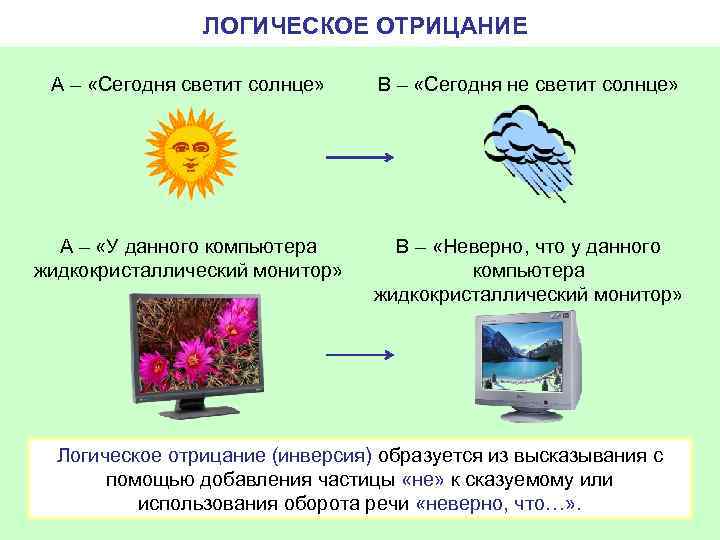 ЛОГИЧЕСКОЕ ОТРИЦАНИЕ

А – «Сегодня светит солнце»

В – «Сегодня не светит солнце»

А – «У данного компьютера жидкокристаллический монитор»

В – «Неверно, что у данного компьютера жидкокристаллический монитор»

Логическое отрицание (инверсия) образуется из высказывания с помощью добавления частицы «не» к сказуемому или использования оборота речи «неверно, что…».